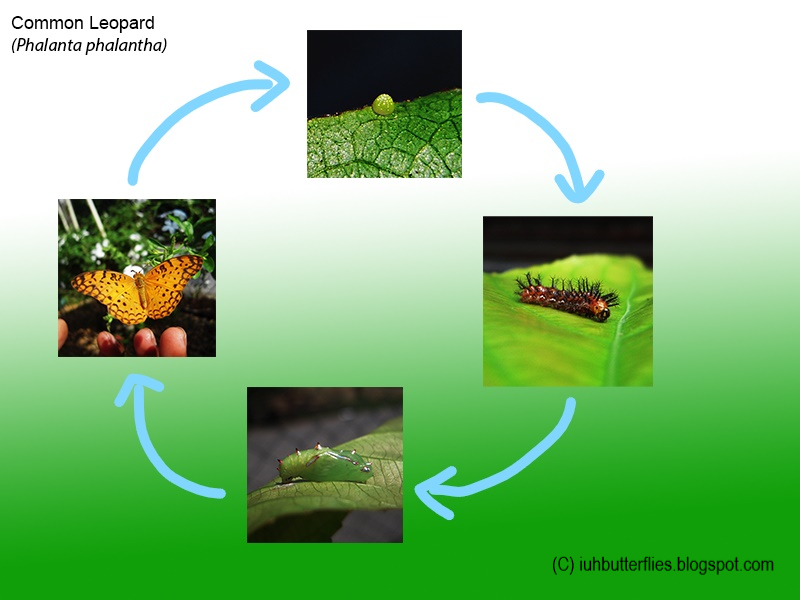 Common Leopard
(Phalanta phalantha)

(C) iuhbutterflies.blogspot.com